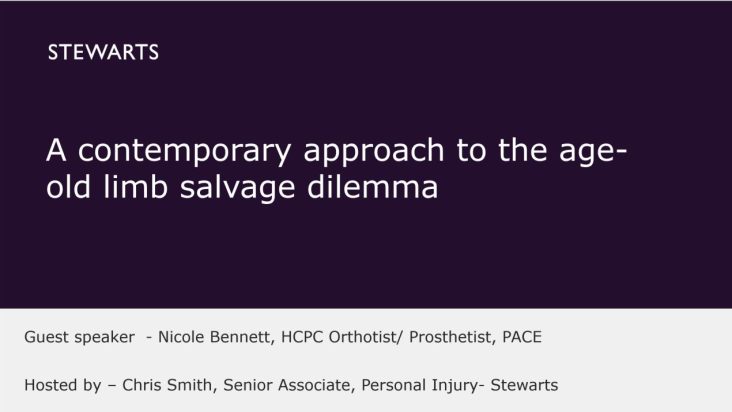 STEWARTS

A contemporary approach to the age-old limb salvage dilemma

Guest speaker - Nicole Bennett, HCPC Orthotist/ Prosthetist, PACE

Hosted by – Chris Smith, Senior Associate, Personal Injury- Stewarts